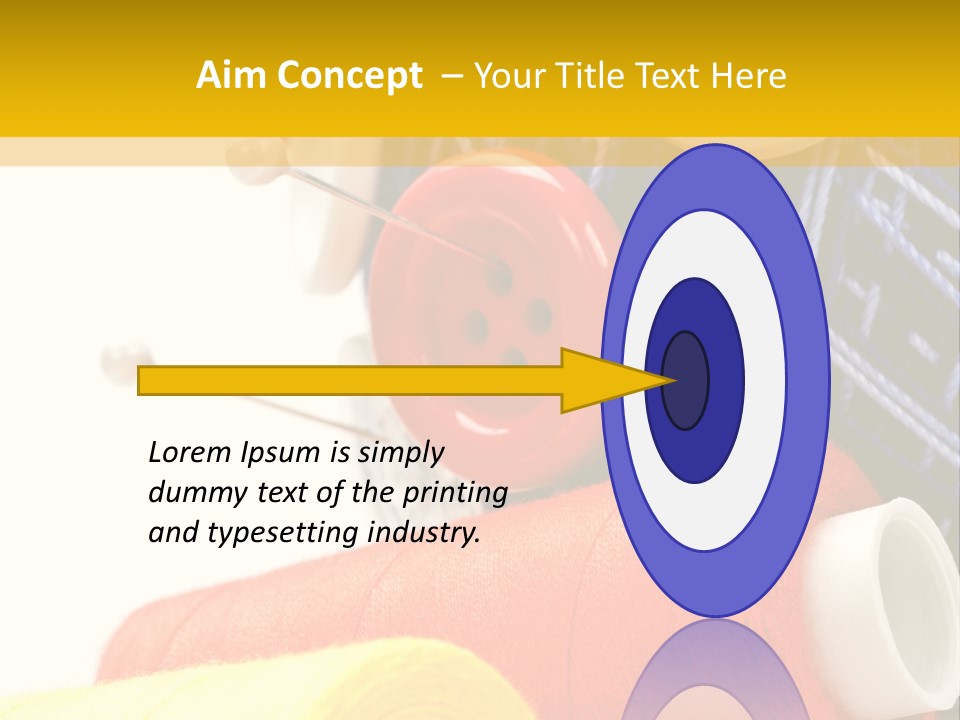 Aim Concept – Your Title Text Here

Lorem Ipsum is simply dummy text of the printing and typesetting industry.